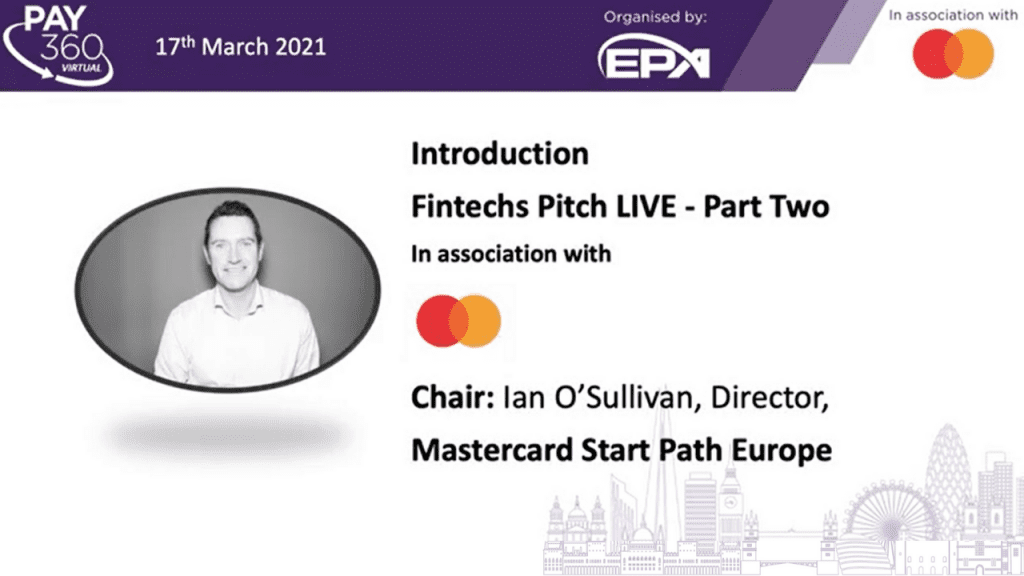 PAY 360 VIRTUAL

17th March 2021

Organised by:

EPA

In association with

Introduction

Fintechs Pitch LIVE - Part Two

In association with

Chair: Ian O'Sullivan, Director, Mastercard Start Path Europe